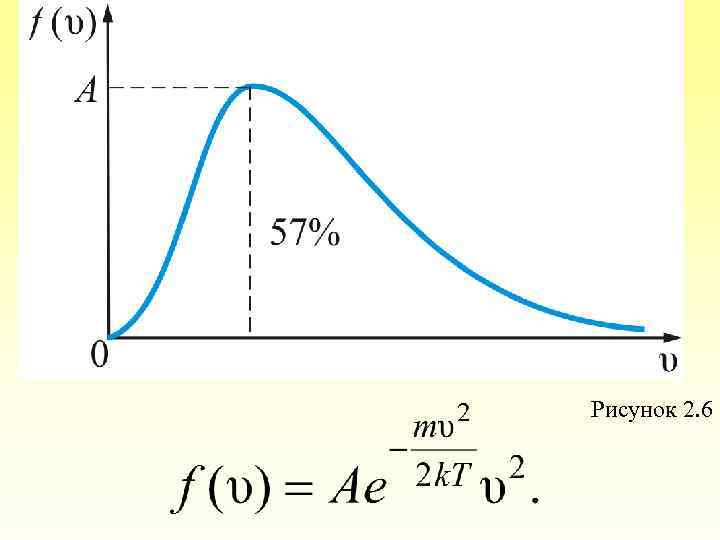 $f(\upsilon)$

$A$

57%

0

$\upsilon$

Рисунок 2.6

$f(\upsilon) = Ae^{-\frac{m\upsilon^2}{2kT}}\upsilon^2.$